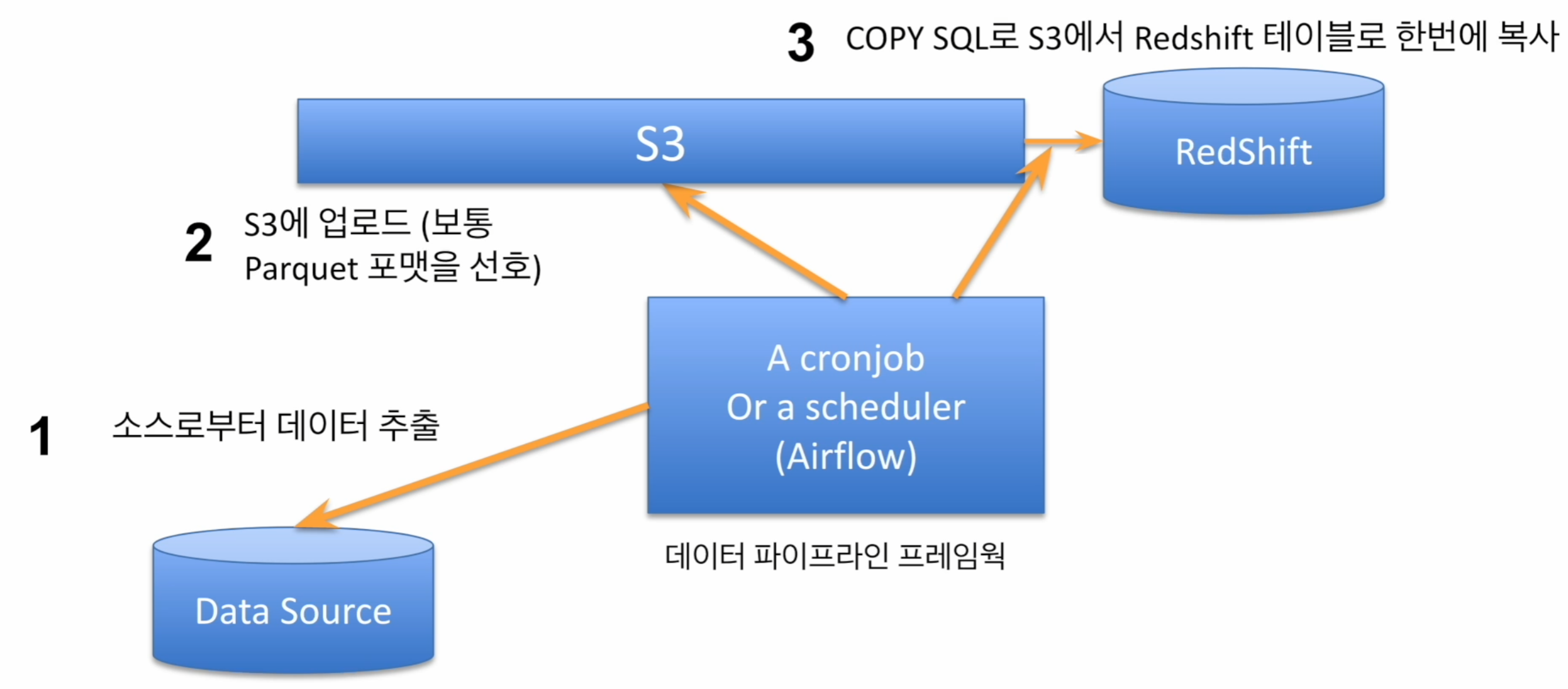 3 COPY SQL로 S3에서 Redshift 테이블로 한번에 복사

S3

RedShift

2 S3에 업로드 (보통 Parquet 포맷을 선호)

A cronjob
Or a scheduler
(Airflow)

1 소스로부터 데이터 추출

데이터 파이프라인 프레임웍

Data Source